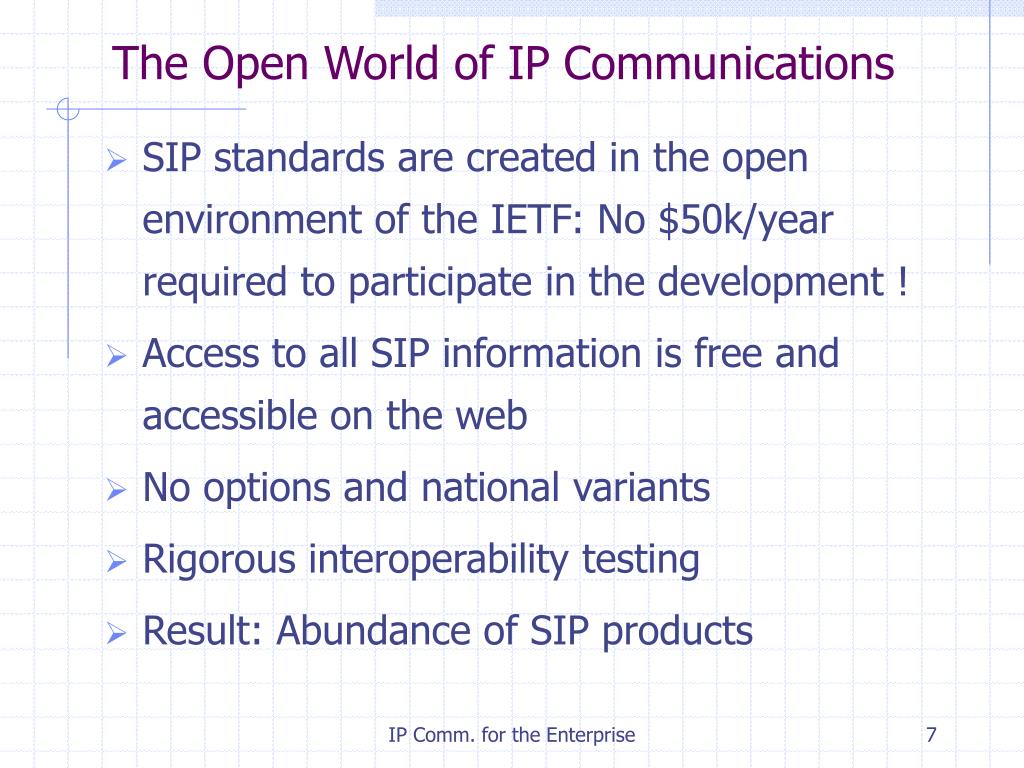 The Open World of IP Communications

➢ SIP standards are created in the open environment of the IETF: No \$50k/year required to participate in the development !

➢ Access to all SIP information is free and accessible on the web

➢ No options and national variants

➢ Rigorous interoperability testing

➢ Result: Abundance of SIP products

IP Comm. for the Enterprise

7